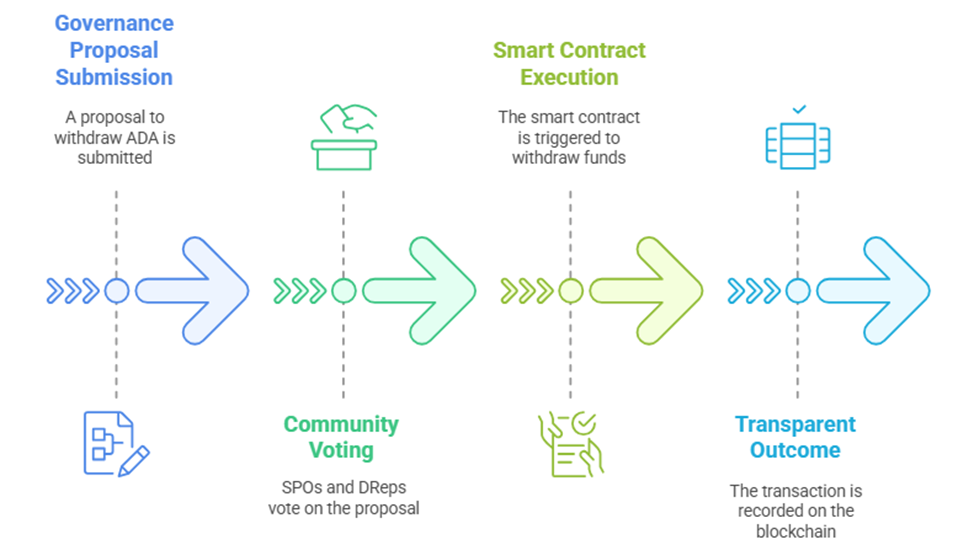 Governance Proposal Submission

A proposal to withdraw ADA is submitted

Community Voting

SPOs and DReps vote on the proposal

Smart Contract Execution

The smart contract is triggered to withdraw funds

Transparent Outcome

The transaction is recorded on the blockchain